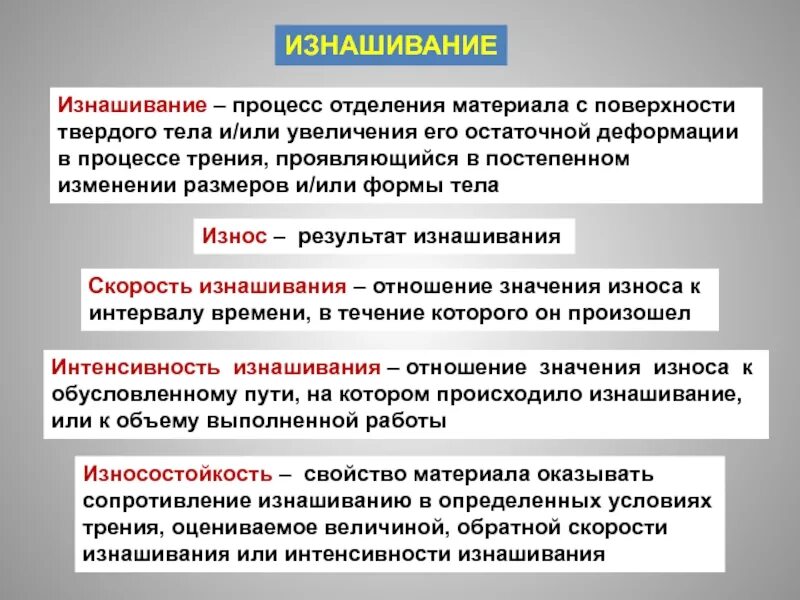 ИЗНАШИВАНИЕ

Изнашивание – процесс отделения материала с поверхности твердого тела и/или увеличения его остаточной деформации в процессе трения, проявляющийся в постепенном изменении размеров и/или формы тела

Износ – результат изнашивания

Скорость изнашивания – отношение значения износа к интервалу времени, в течение которого он произошел

Интенсивность изнашивания – отношение значения износа к обусловленному пути, на котором происходило изнашивание, или к объему выполненной работы

Износостойкость – свойство материала оказывать сопротивление изнашиванию в определенных условиях трения, оцениваемое величиной, обратной скорости изнашивания или интенсивности изнашивания